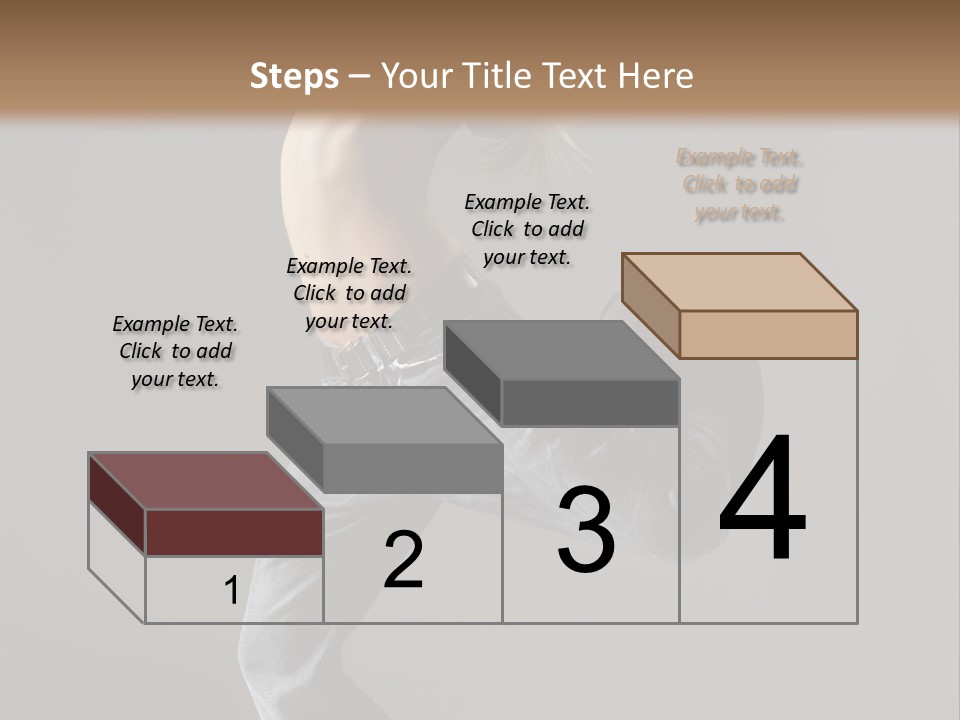 Steps – Your Title Text Here

Example Text. Click to add your text.

Example Text. Click to add your text.

Example Text. Click to add your text.

Example Text. Click to add your text.

1

2

3

4